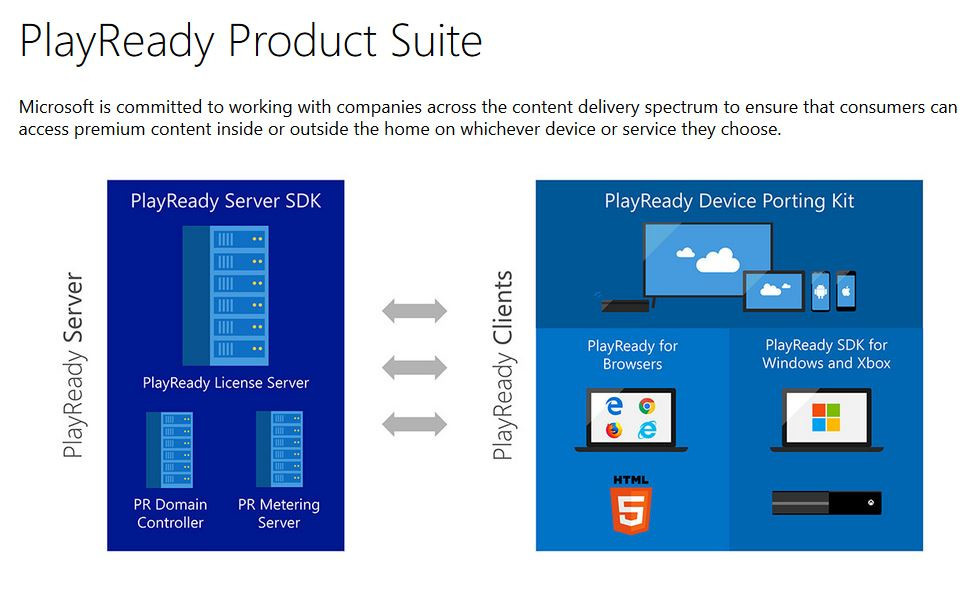 PlayReady Product Suite

Microsoft is committed to working with companies across the content delivery spectrum to ensure that consumers can access premium content inside or outside the home on whichever device or service they choose.

PlayReady Server

PlayReady Server SDK

PlayReady License Server

PR Domain Controller

PR Metering Server

PlayReady Clients

PlayReady Device Porting Kit

PlayReady for Browsers

HTML

5

PlayReady SDK for Windows and Xbox